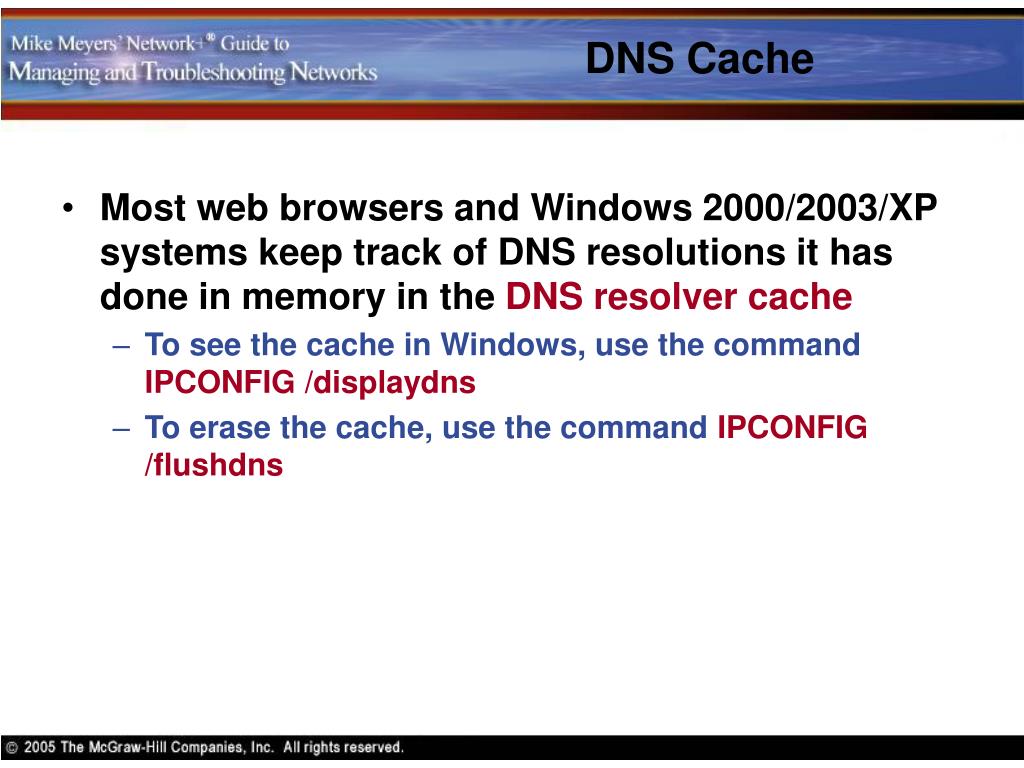 Mike Meyers' Network+® Guide to Managing and Troubleshooting Networks

DNS Cache

• Most web browsers and Windows 2000/2003/XP systems keep track of DNS resolutions it has done in memory in the DNS resolver cache
– To see the cache in Windows, use the command IPCONFIG /displaydns
– To erase the cache, use the command IPCONFIG /flushdns

© 2005 The McGraw-Hill Companies, Inc. All rights reserved.